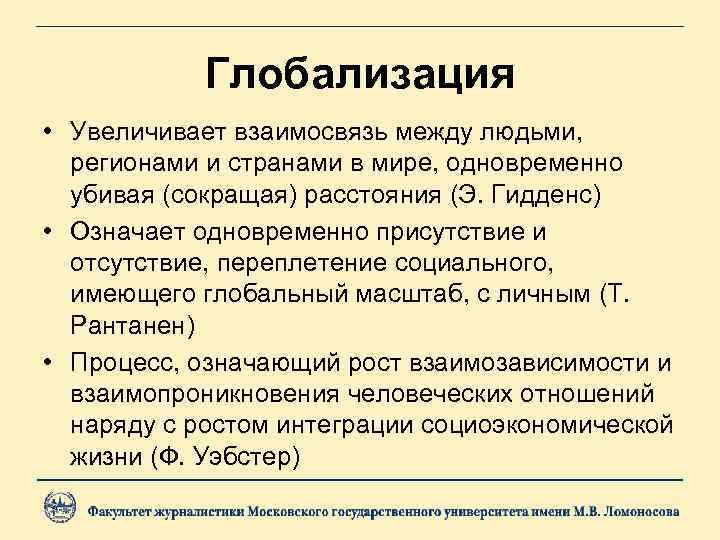 Глобализация

• Увеличивает взаимосвязь между людьми, регионами и странами в мире, одновременно убивая (сокращая) расстояния (Э. Гидденс)

• Означает одновременно присутствие и отсутствие, переплетение социального, имеющего глобальный масштаб, с личным (Т. Рантанен)

• Процесс, означающий рост взаимозависимости и взаимопроникновения человеческих отношений наряду с ростом интеграции социоэкономической жизни (Ф. Уэбстер)

Факультет журналистики Московского государственного университета имени М.В. Ломоносова